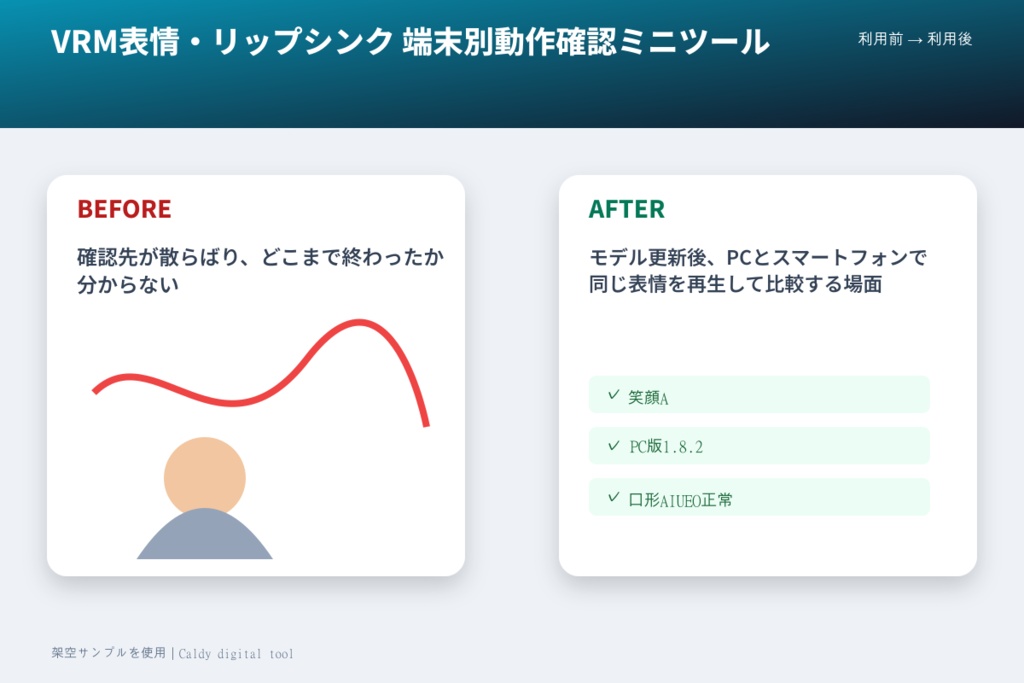 VRM表情・リップシンク 端末別動作確認ミニツール

利用前 → 利用後

BEFORE

確認先が散らばり、どこまで終わったか分からない

AFTER

モデル更新後、PCとスマートフォンで同じ表情を再生して比較する場面

✓ 笑顔A

✓ PC版1.8.2

✓ 口形AIUEO正常

架空サンプルを使用 | Caldy digital tool